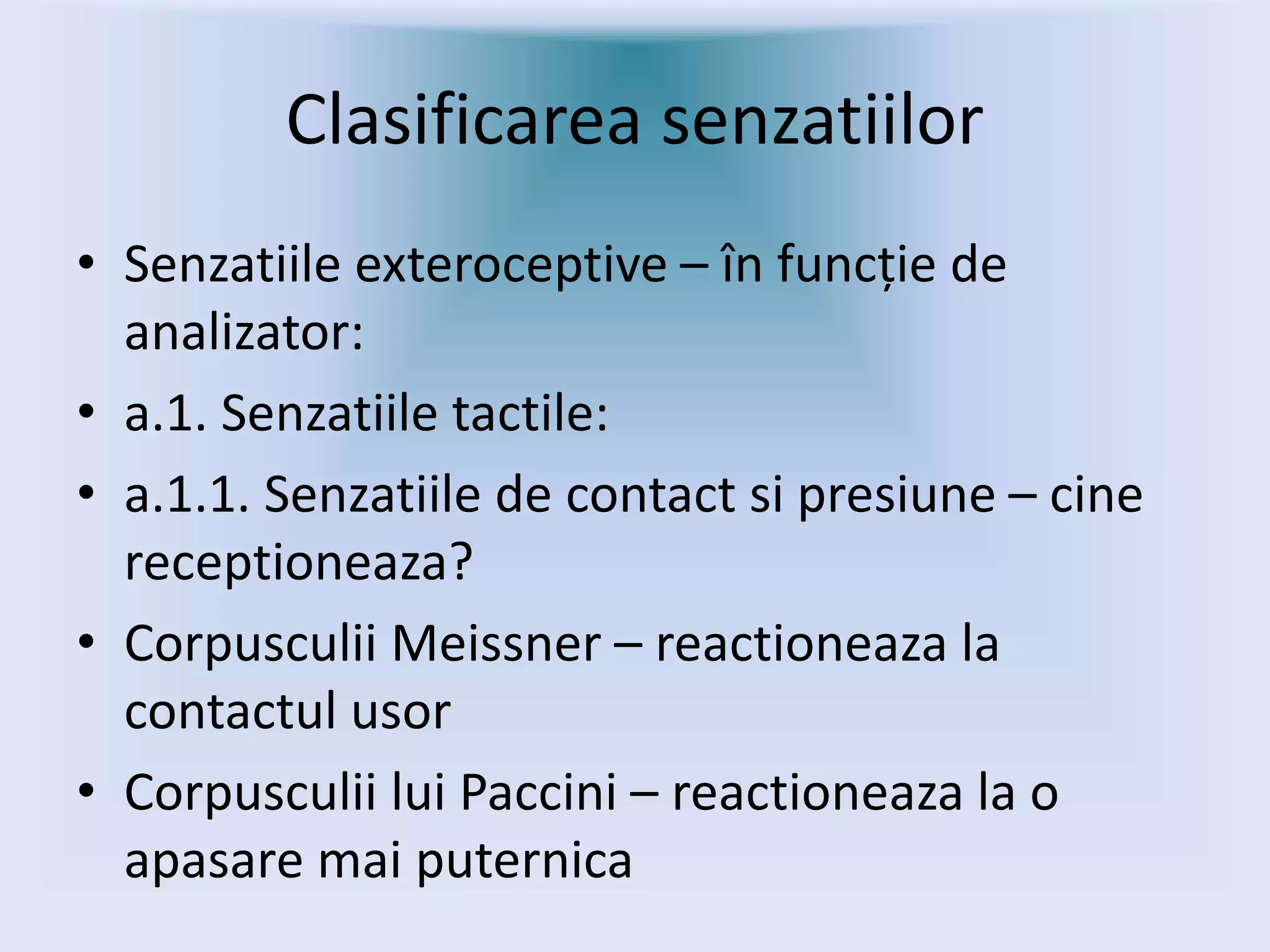 Clasificarea senzatiilor

• Senzatiile exteroceptive – în funcție de analizator:
• a.1. Senzatiile tactile:
• a.1.1. Senzatiile de contact si presiune – cine receptioneaza?
• Corpusculii Meissner – reactioneaza la contactul usor
• Corpusculii lui Paccini – reactioneaza la o apasare mai puternica